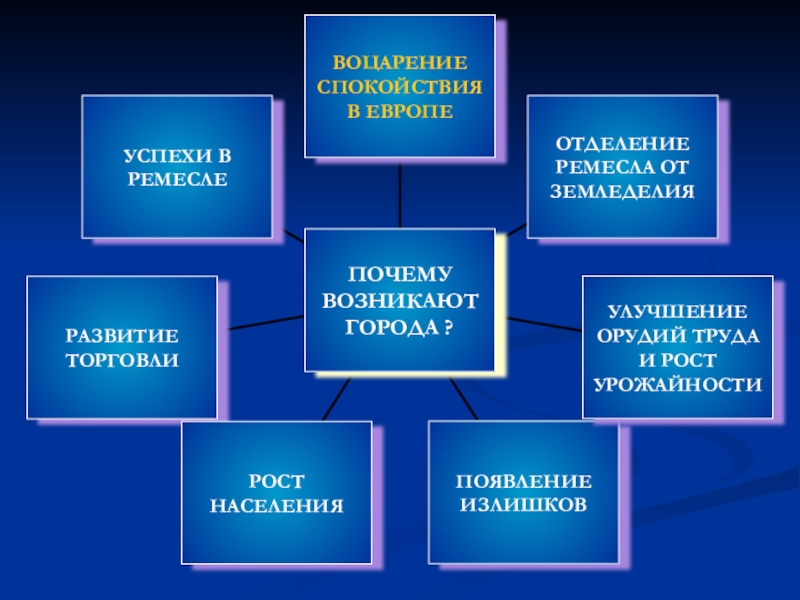 ВОЦАРЕНИЕ СПОКОЙСТВИЯ В ЕВРОПЕ

УСПЕХИ В РЕМЕСЛЕ

ОТДЕЛЕНИЕ РЕМЕСЛА ОТ ЗЕМЛЕДЕЛИЯ

ПОЧЕМУ ВОЗНИКАЮТ ГОРОДА ?

РАЗВИТИЕ ТОРГОВЛИ

УЛУЧШЕНИЕ ОРУДИЙ ТРУДА И РОСТ УРОЖАЙНОСТИ

РОСТ НАСЕЛЕНИЯ

ПОЯВЛЕНИЕ ИЗЛИШКОВ